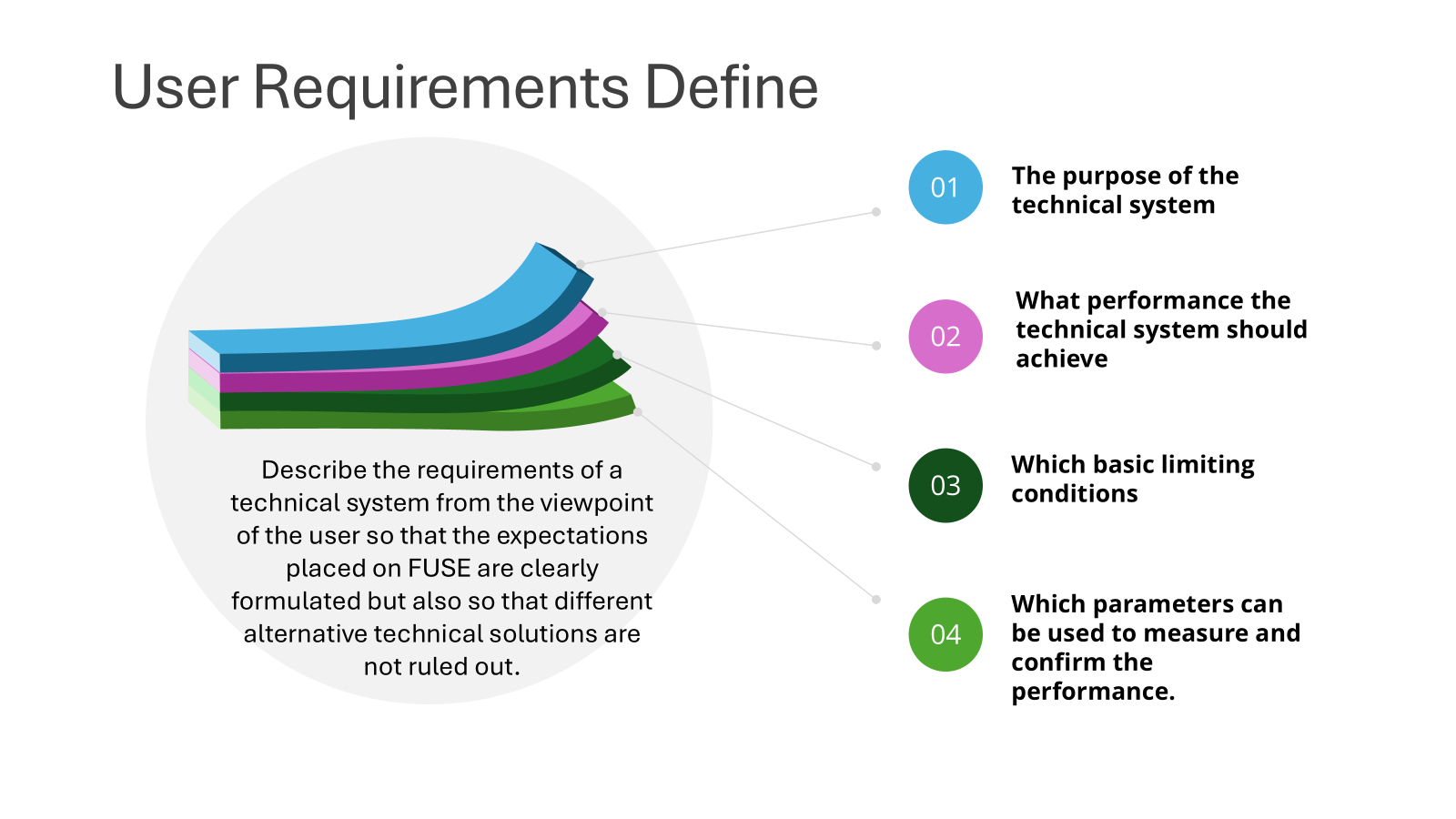 User Requirements Define

Describe the requirements of a technical system from the viewpoint of the user so that the expectations placed on FUSE are clearly formulated but also so that different alternative technical solutions are not ruled out.

01

The purpose of the technical system

02

What performance the technical system should achieve

03

Which basic limiting conditions

04

Which parameters can be used to measure and confirm the performance.